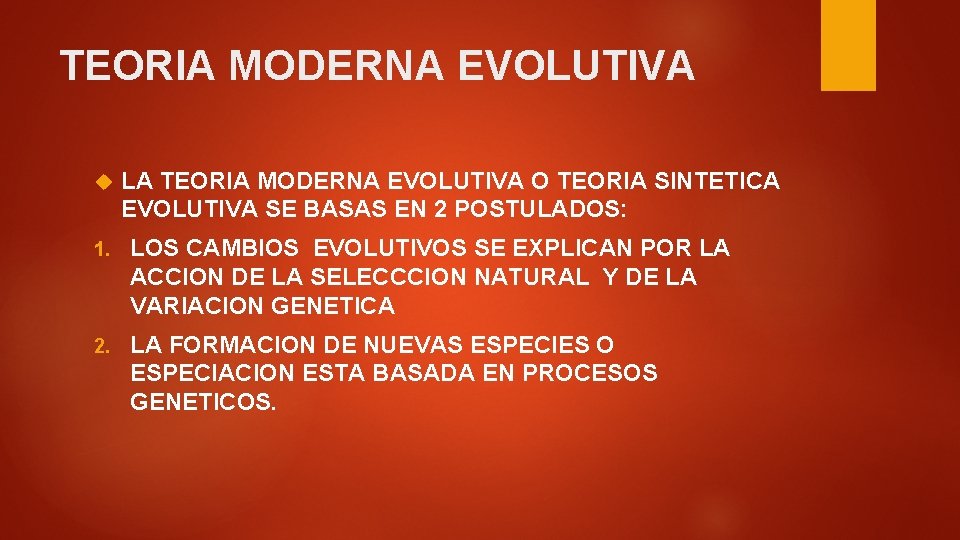 TEORIA MODERNA EVOLUTIVA

LA TEORIA MODERNA EVOLUTIVA O TEORIA SINTETICA EVOLUTIVA SE BASAS EN 2 POSTULADOS:

1. LOS CAMBIOS EVOLUTIVOS SE EXPLICAN POR LA ACCION DE LA SELECCCION NATURAL Y DE LA VARIACION GENETICA

2. LA FORMACION DE NUEVAS ESPECIES O ESPECIACION ESTA BASADA EN PROCESOS GENETICOS.